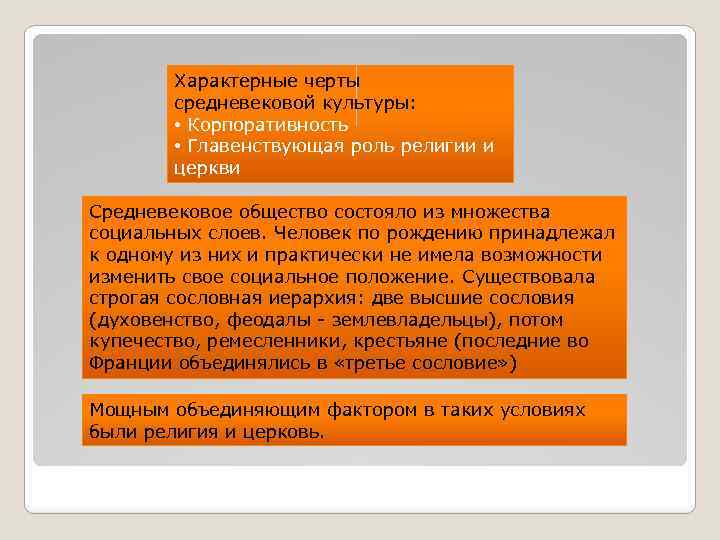 Характерные черты средневековой культуры:
• Корпоративность
• Главенствующая роль религии и церкви

Средневековое общество состояло из множества социальных слоев. Человек по рождению принадлежал к одному из них и практически не имела возможности изменить свое социальное положение. Существовала строгая сословная иерархия: две высшие сословия (духовенство, феодалы - землевладельцы), потом купечество, ремесленники, крестьяне (последние во Франции объединялись в «третье сословие»)

Мощным объединяющим фактором в таких условиях были религия и церковь.